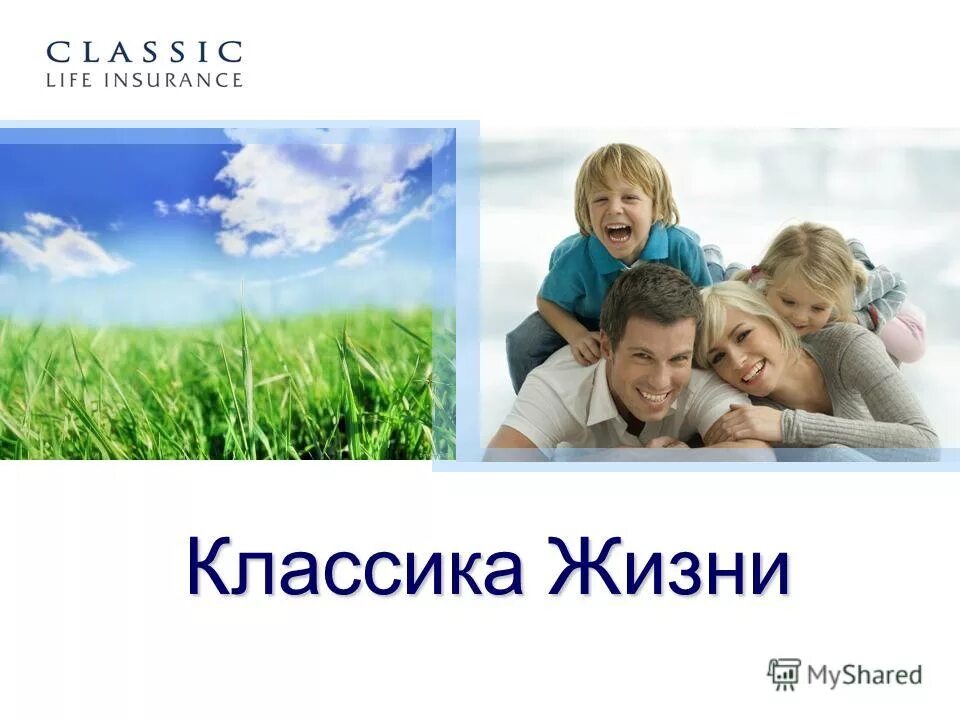 CLASSIC
LIFE INSURANCE

Классика Жизни

MyShared